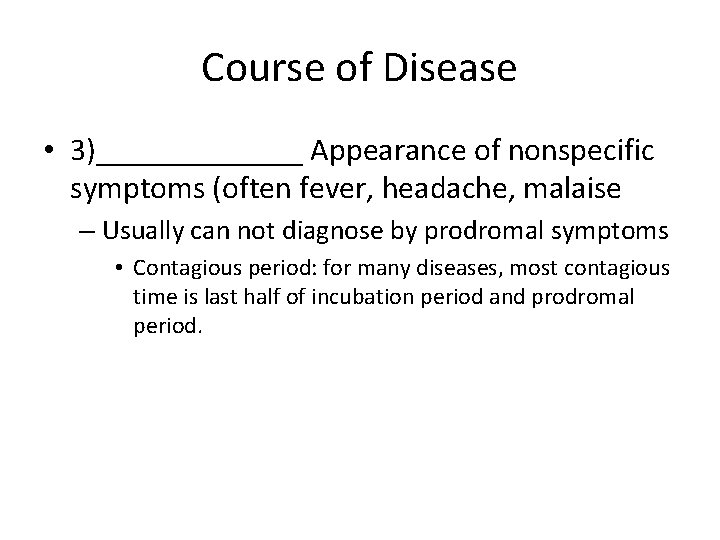 Course of Disease

• 3)_____________ Appearance of nonspecific symptoms (often fever, headache, malaise

– Usually can not diagnose by prodromal symptoms

• Contagious period: for many diseases, most contagious time is last half of incubation period and prodromal period.